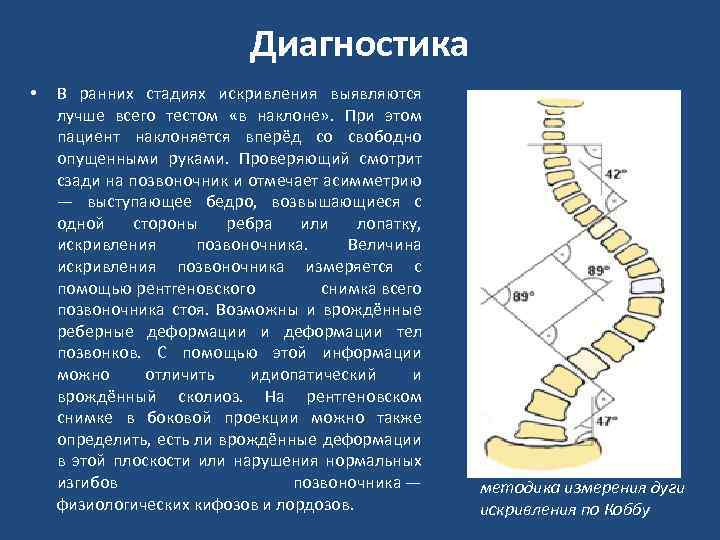 Диагностика

• В ранних стадиях искривления выявляются лучше всего тестом «в наклоне». При этом пациент наклоняется вперёд со свободно опущенными руками. Проверяющий смотрит сзади на позвоночник и отмечает асимметрию — выступающее бедро, возвышающиеся с одной стороны ребра или лопатку, искривления позвоночника. Величина искривления позвоночника измеряется с помощью рентгеновского снимка всего позвоночника стоя. Возможны и врождённые реберные деформации и деформации тел позвонков. С помощью этой информации можно отличить идиопатический и врождённый сколиоз. На рентгеновском снимке в боковой проекции можно также определить, есть ли врождённые деформации в этой плоскости или нарушения нормальных изгибов позвоночника — физиологических кифозов и лордозов.

42°

89°

89°

47°

методика измерения дуги искривления по Коббу